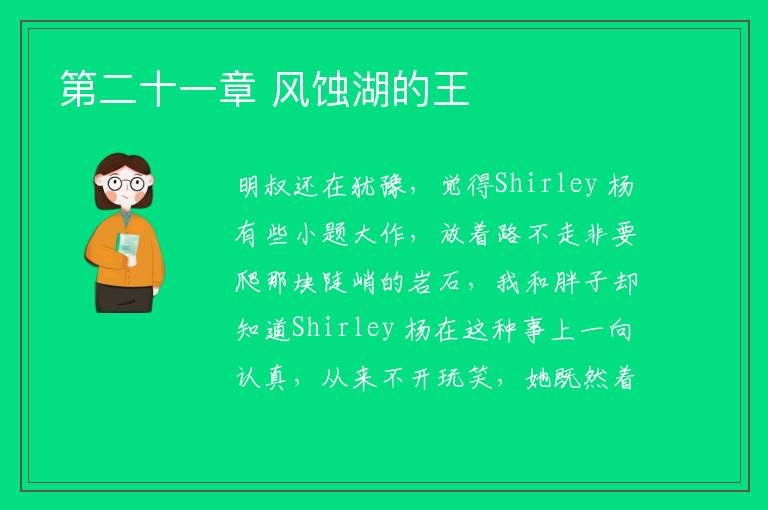 第二十一章 风蚀湖的王

明叔还在犹豫，觉得Shirley 杨有些小题大作，放着路不走非要爬那块陡峭的岩石，我和胖子却知道Shirley 杨在这种事上一向认真，从来不开玩笑，她既然着